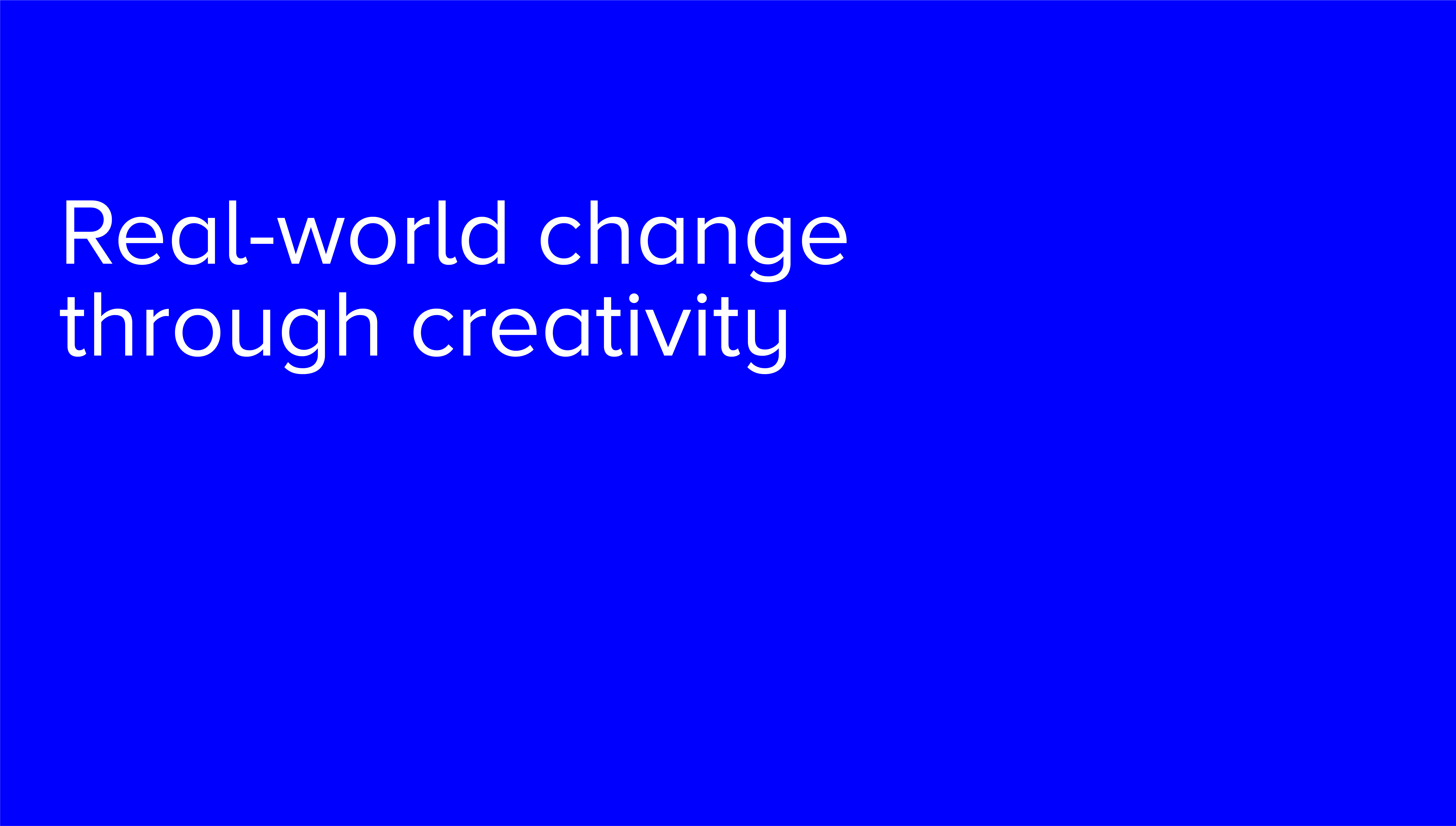 Real-world change through creativity